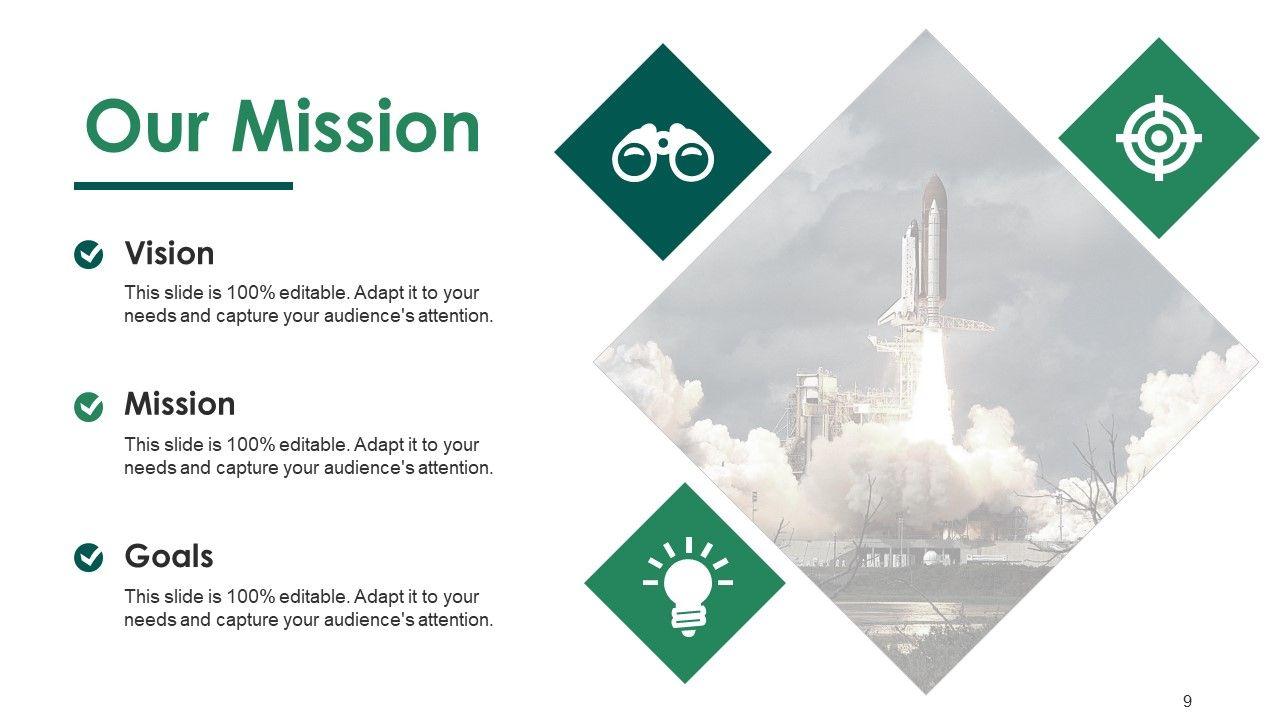 Our Mission

Vision

This slide is 100% editable. Adapt it to your needs and capture your audience's attention.

Mission

This slide is 100% editable. Adapt it to your needs and capture your audience's attention.

Goals

This slide is 100% editable. Adapt it to your needs and capture your audience's attention.

9